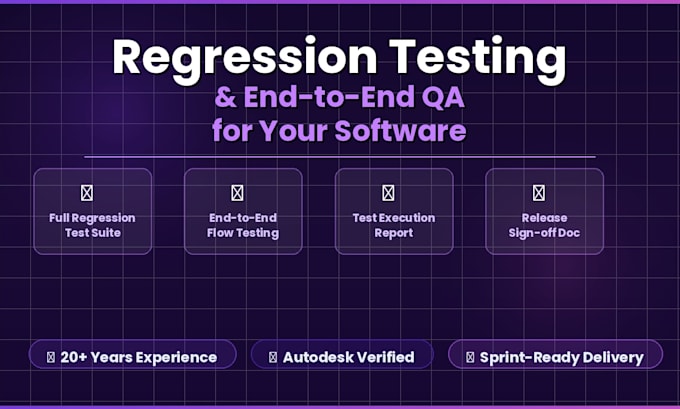 Regression Testing
& End-to-End QA
for Your Software

Full Regression Test Suite

End-to-End Flow Testing

Test Execution Report

Release Sign-off Doc

20+ Years Experience

Autodesk Verified

Sprint-Ready Delivery